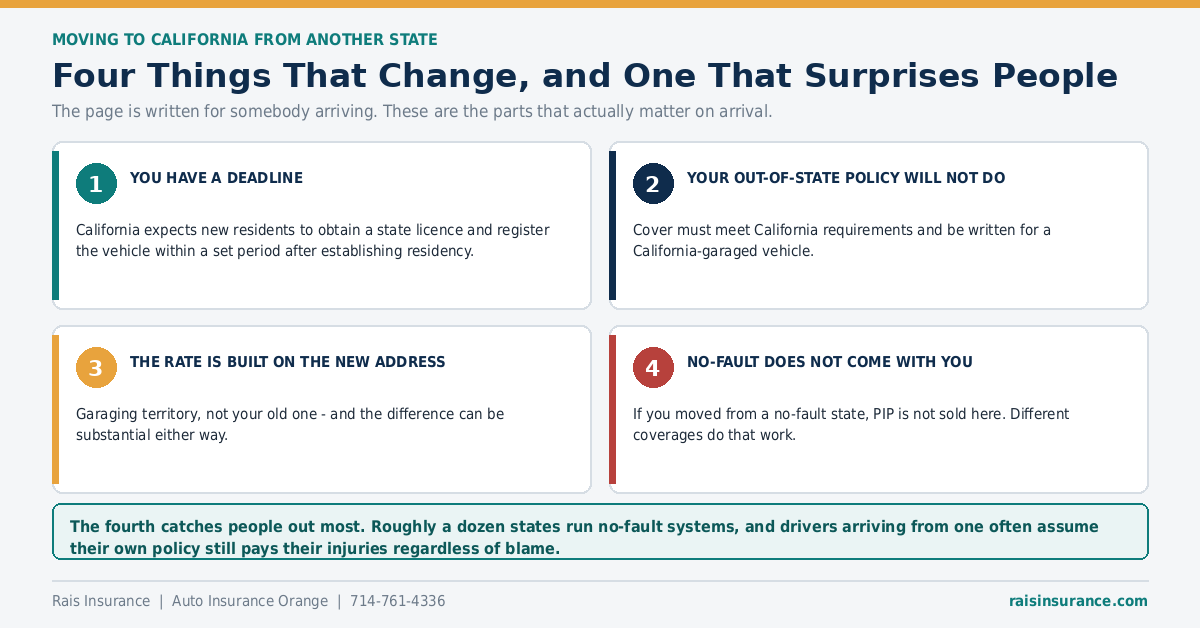 MOVING TO CALIFORNIA FROM ANOTHER STATE

Four Things That Change, and One That Surprises People

The page is written for somebody arriving. These are the parts that actually matter on arrival.

1 YOU HAVE A DEADLINE

California expects new residents to obtain a state licence and register the vehicle within a set period after establishing residency.

2 YOUR OUT-OF-STATE POLICY WILL NOT DO

Cover must meet California requirements and be written for a California-garaged vehicle.

3 THE RATE IS BUILT ON THE NEW ADDRESS

Garaging territory, not your old one - and the difference can be substantial either way.

4 NO-FAULT DOES NOT COME WITH YOU

If you moved from a no-fault state, PIP is not sold here. Different coverages do that work.

The fourth catches people out most. Roughly a dozen states run no-fault systems, and drivers arriving from one often assume their own policy still pays their injuries regardless of blame.

Rais Insurance | Auto Insurance Orange | 714-761-4336

raisinsurance.com